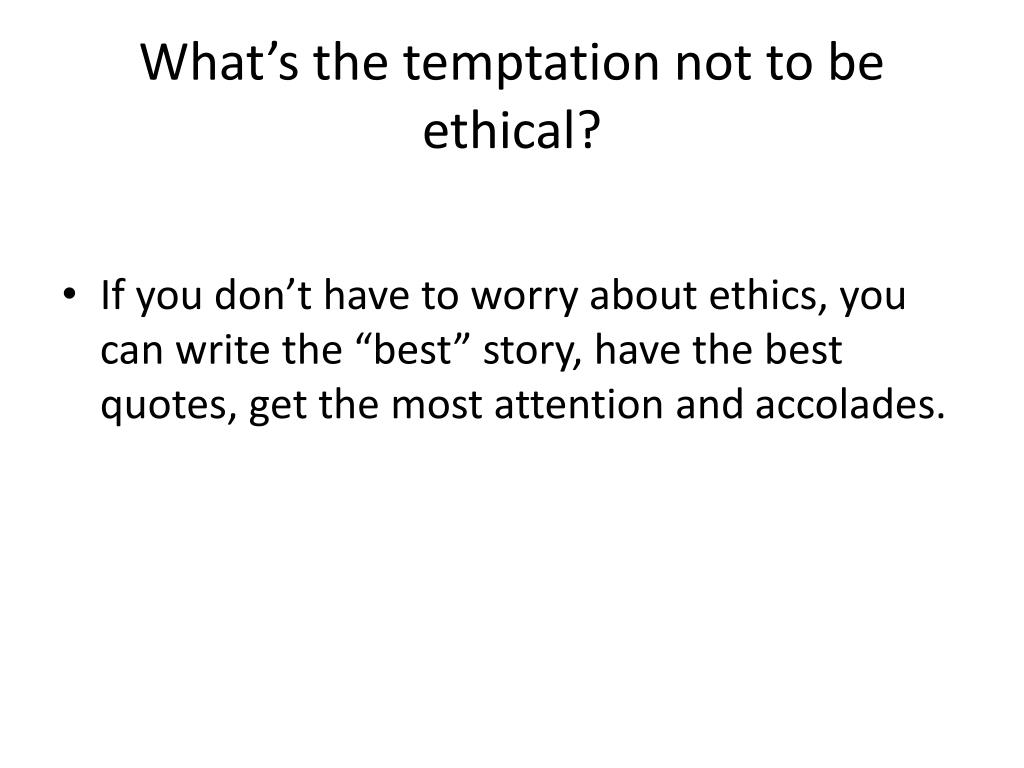 What’s the temptation not to be ethical?

• If you don’t have to worry about ethics, you can write the “best” story, have the best quotes, get the most attention and accolades.